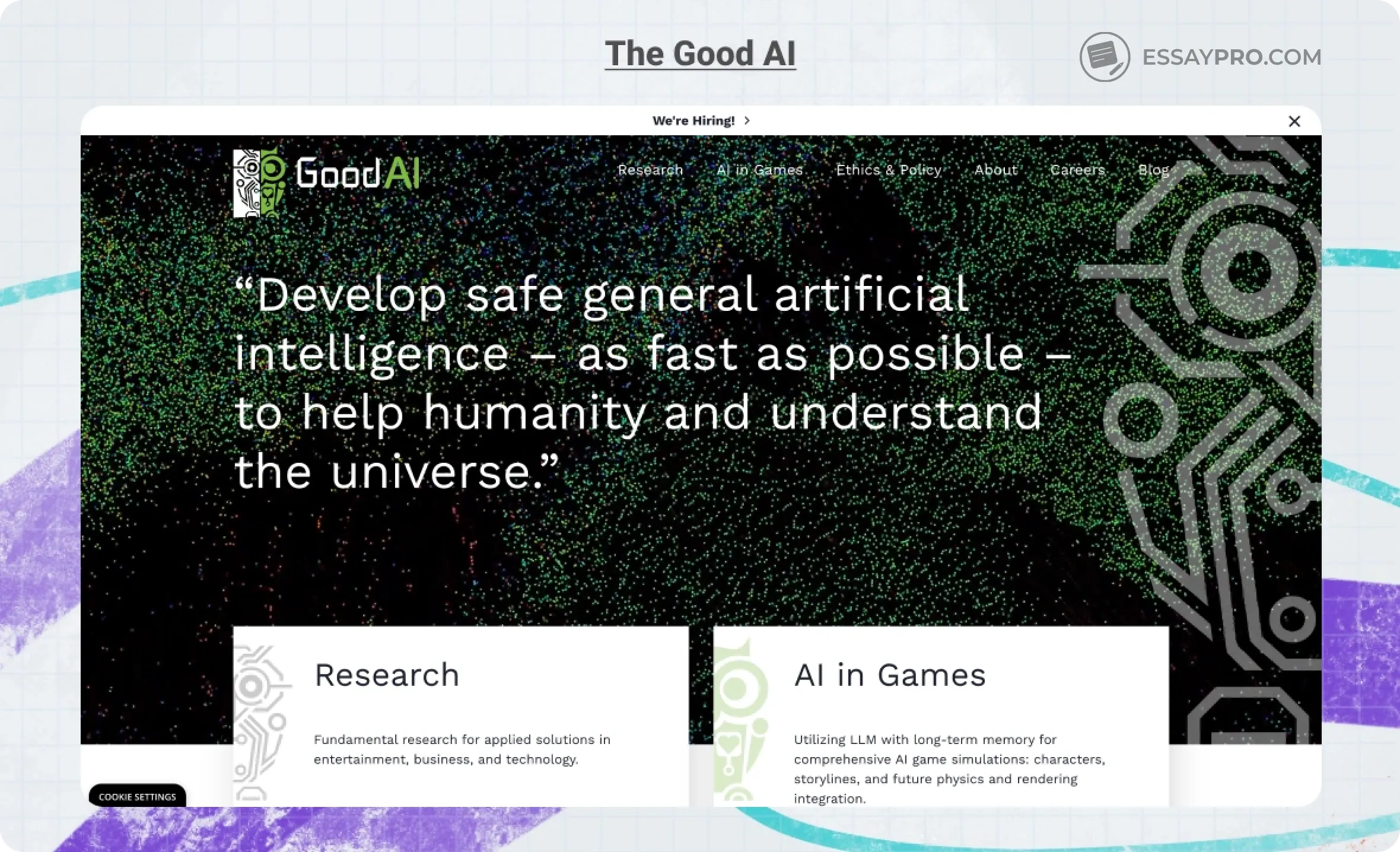 The Good AI

ESSAYPRO.COM

We're Hiring! >

GoodAI

Research AI in Games Ethics & Policy About Careers Blog

“Develop safe general artificial intelligence – as fast as possible – to help humanity and understand the universe.”

Research

Fundamental research for applied solutions in entertainment, business, and technology.

AI in Games

Utilizing LLM with long-term memory for comprehensive AI game simulations: characters, storylines, and future physics and rendering integration.

COOKIE SETTINGS